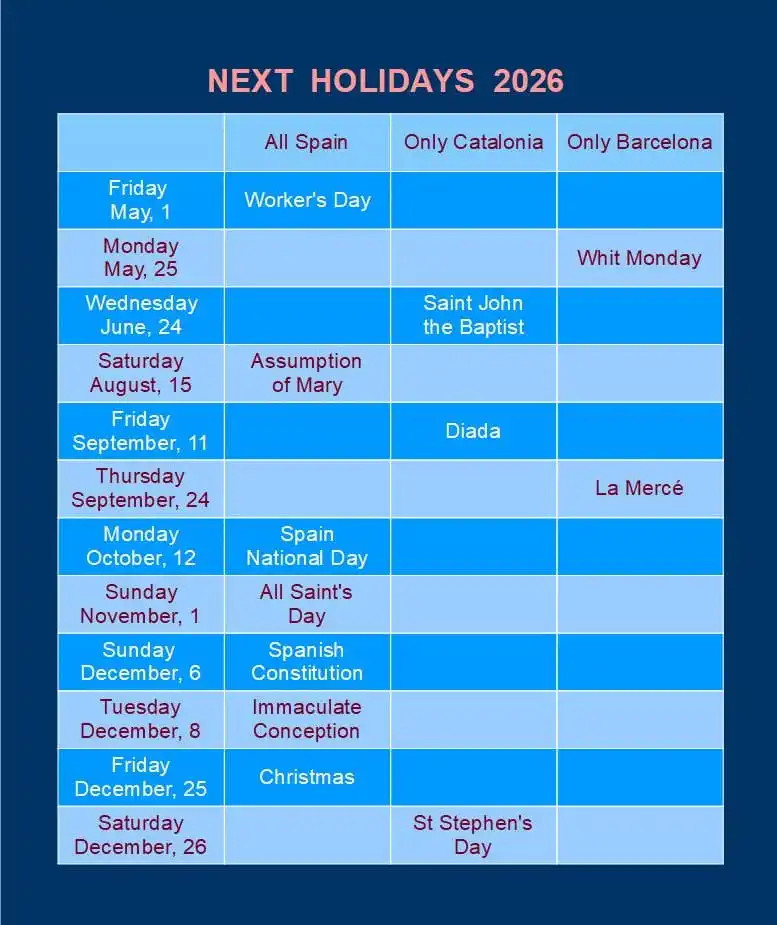 NEXT HOLIDAYS 2026

| | All Spain | Only Catalonia | Only Barcelona |
|---|---|---|---|
| Friday May, 1 | Worker's Day | | |
| Monday May, 25 | | | Whit Monday |
| Wednesday June, 24 | | Saint John the Baptist | |
| Saturday August, 15 | Assumption of Mary | | |
| Friday September, 11 | | Diada | |
| Thursday September, 24 | | | La Mercé |
| Monday October, 12 | Spain National Day | | |
| Sunday November, 1 | All Saint's Day | | |
| Sunday December, 6 | Spanish Constitution | | |
| Tuesday December, 8 | Immaculate Conception | | |
| Friday December, 25 | Christmas | | |
| Saturday December, 26 | | St Stephen's Day | |